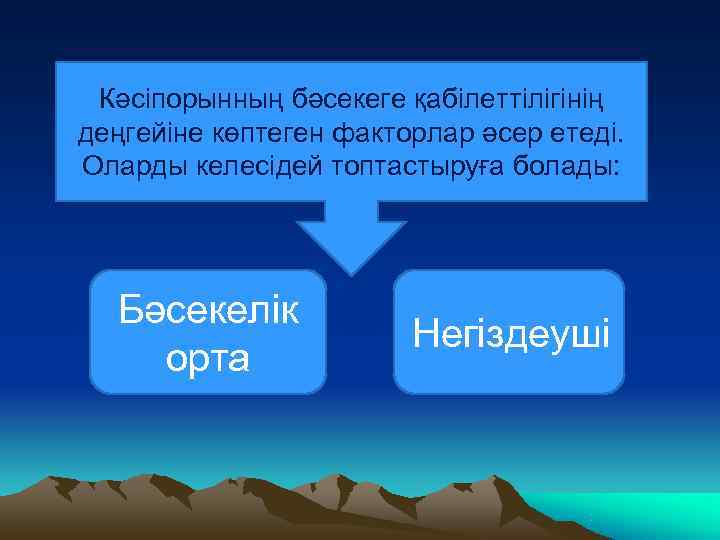 Кәсіпорынның бәсекеге қабілеттілігінің деңгейіне көптеген факторлар әсер етеді. Оларды келесідей топтастыруға болады:

Бәсекелік орта

Негіздеуші